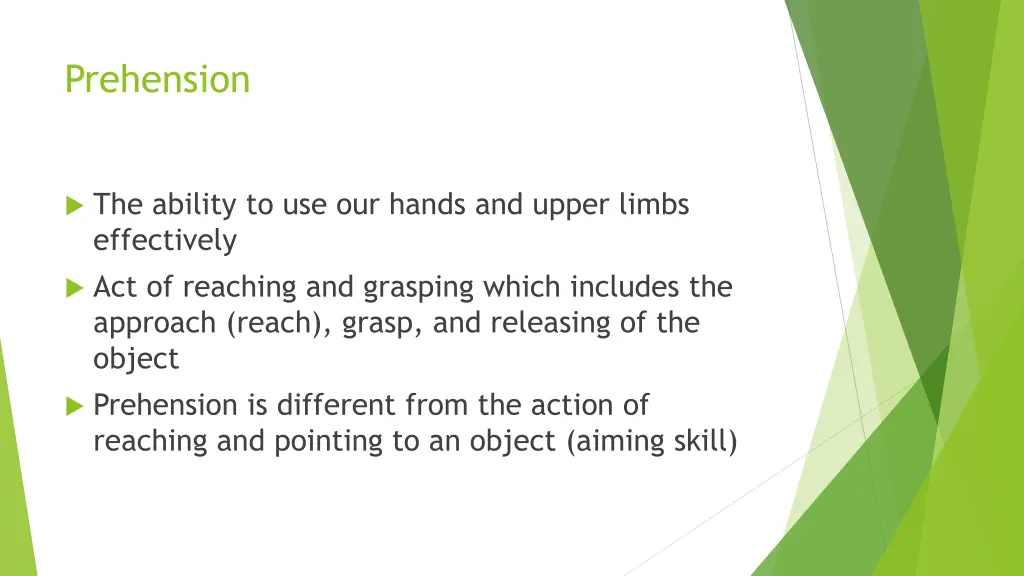 Prehension

The ability to use our hands and upper limbs effectively

Act of reaching and grasping which includes the approach (reach), grasp, and releasing of the object

Prehension is different from the action of reaching and pointing to an object (aiming skill)